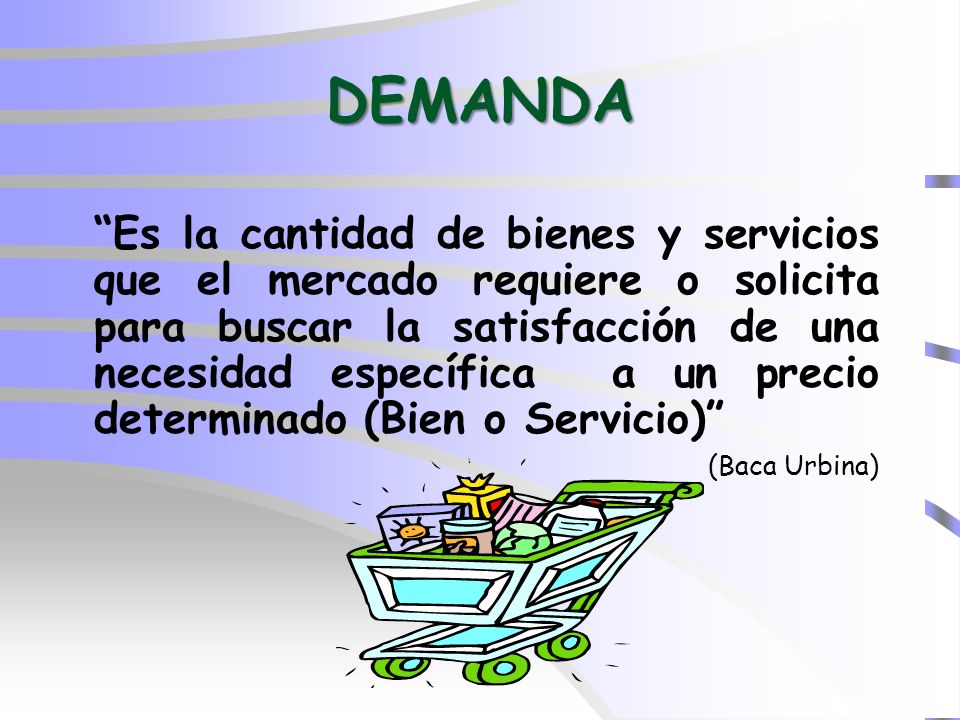 DEMANDA

“Es la cantidad de bienes y servicios que el mercado requiere o solicita para buscar la satisfacción de una necesidad específica a un precio determinado (Bien o Servicio)”

(Baca Urbina)